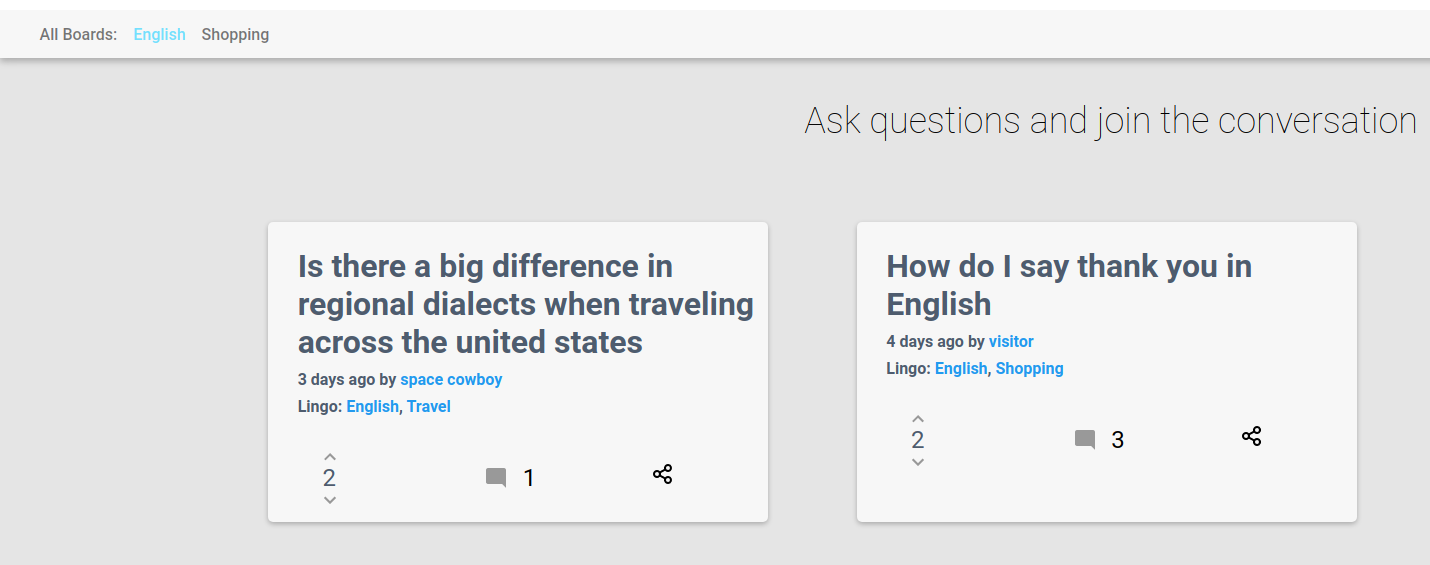 All Boards: English Shopping

Ask questions and join the conversation

Is there a big difference in regional dialects when traveling across the united states

3 days ago by space cowboy

Lingo: English, Travel

2

1

How do I say thank you in English

4 days ago by visitor

Lingo: English, Shopping

2

3